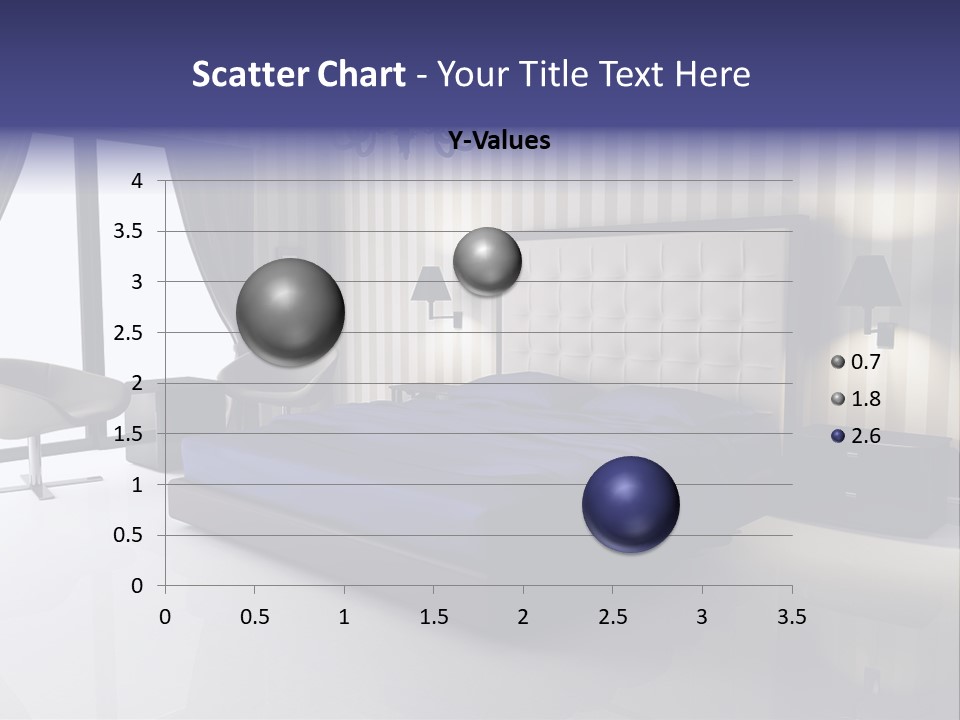 Scatter Chart - Your Title Text Here

Y-Values

4
3.5
3
2.5
2
1.5
1
0.5
0

0
0.5
1
1.5
2
2.5
3
3.5

0.7
1.8
2.6